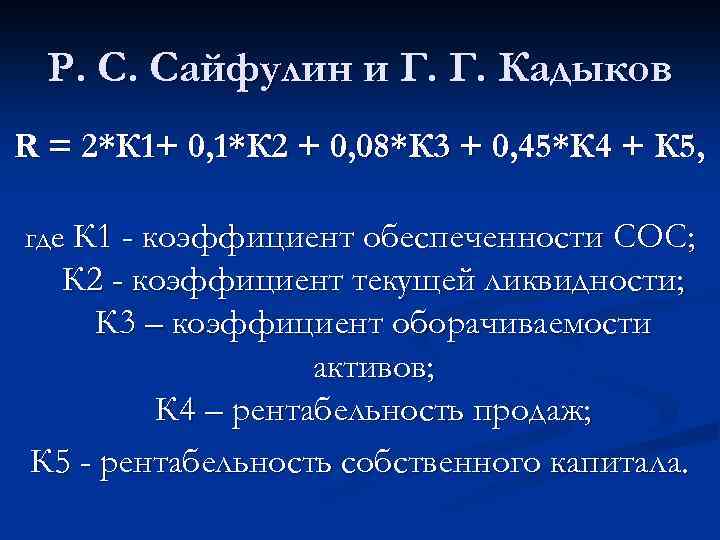 Р. С. Сайфулин и Г. Г. Кадыков

R = 2*К1+ 0,1*К2 + 0,08*К3 + 0,45*К4 + К5,

где К1 - коэффициент обеспеченности СОС;
К2 - коэффициент текущей ликвидности;
К3 – коэффициент оборачиваемости активов;
К4 – рентабельность продаж;
К5 - рентабельность собственного капитала.